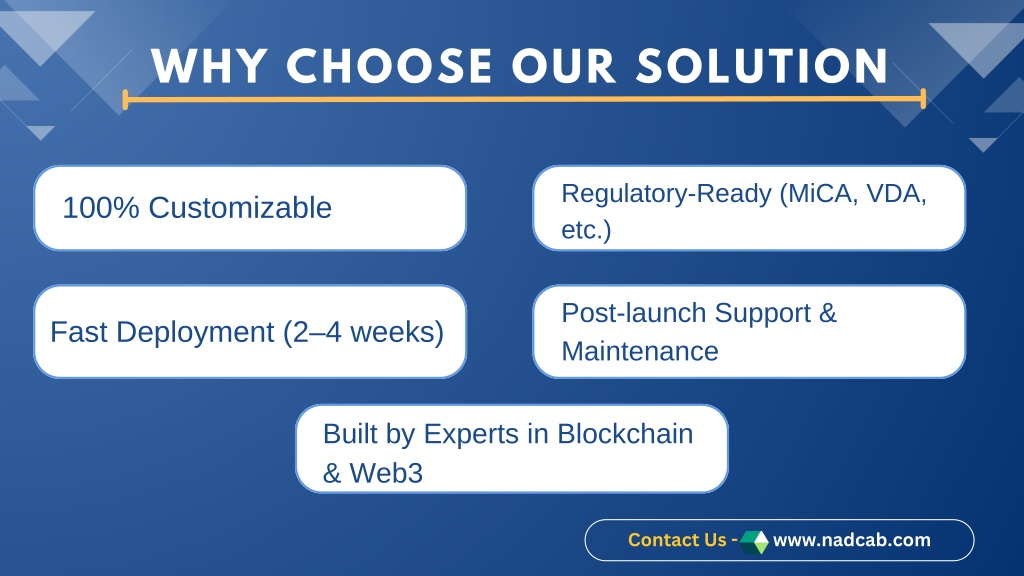 WHY CHOOSE OUR SOLUTION

100% Customizable

Regulatory-Ready (MiCA, VDA, etc.)

Fast Deployment (2–4 weeks)

Post-launch Support & Maintenance

Built by Experts in Blockchain & Web3

Contact Us - www.nadcab.com